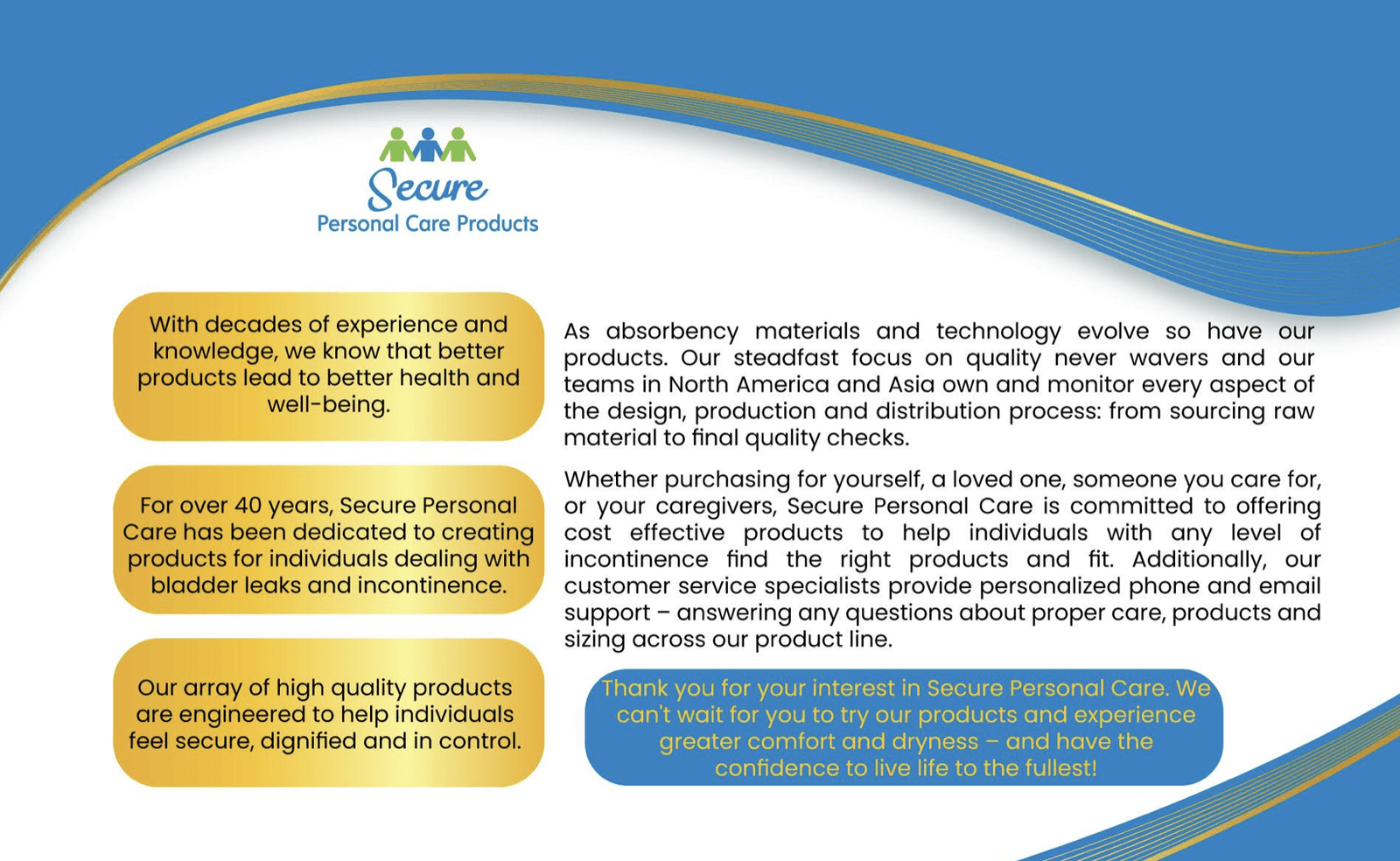 Secure
Personal Care Products

With decades of experience and knowledge, we know that better products lead to better health and well-being.

For over 40 years, Secure Personal Care has been dedicated to creating products for individuals dealing with bladder leaks and incontinence.

Our array of high quality products are engineered to help individuals feel secure, dignified and in control.

As absorbency materials and technology evolve so have our products. Our steadfast focus on quality never wavers and our teams in North America and Asia own and monitor every aspect of the design, production and distribution process: from sourcing raw material to final quality checks.

Whether purchasing for yourself, a loved one, someone you care for, or your caregivers, Secure Personal Care is committed to offering cost effective products to help individuals with any level of incontinence find the right products and fit. Additionally, our customer service specialists provide personalized phone and email support – answering any questions about proper care, products and sizing across our product line.

Thank you for your interest in Secure Personal Care. We can't wait for you to try our products and experience greater comfort and dryness – and have the confidence to live life to the fullest!